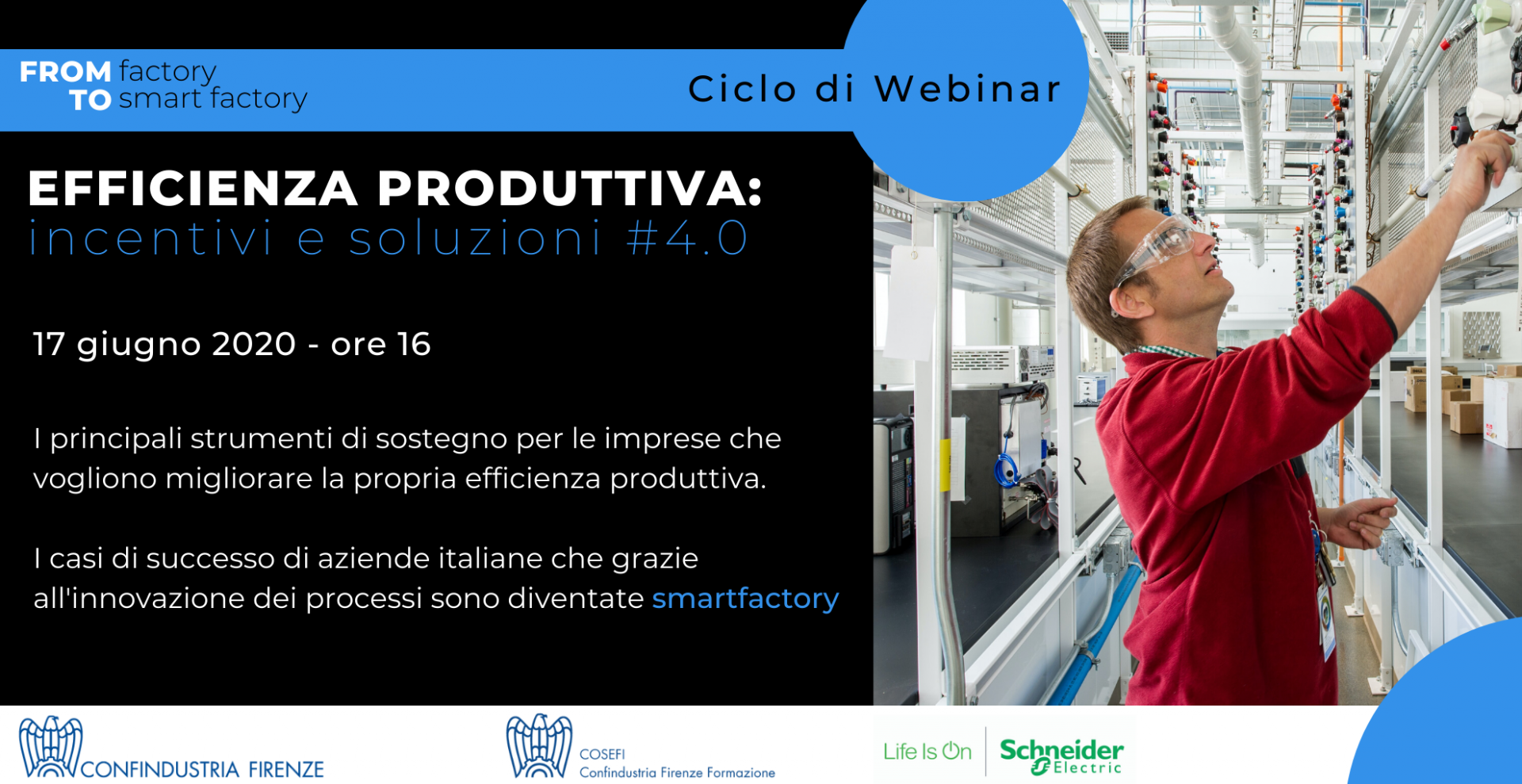 FROM factory
TO smart factory

Ciclo di Webinar

EFFICIENZA PRODUTTIVA:
incentivi e soluzioni #4.0

17 giugno 2020 - ore 16

I principali strumenti di sostegno per le imprese che vogliono migliorare la propria efficienza produttiva.

I casi di successo di aziende italiane che grazie all'innovazione dei processi sono diventate smartfactory

CONFINDUSTRIA FIRENZE

COSEFI
Confindustria Firenze Formazione

Life Is On
Schneider Electric